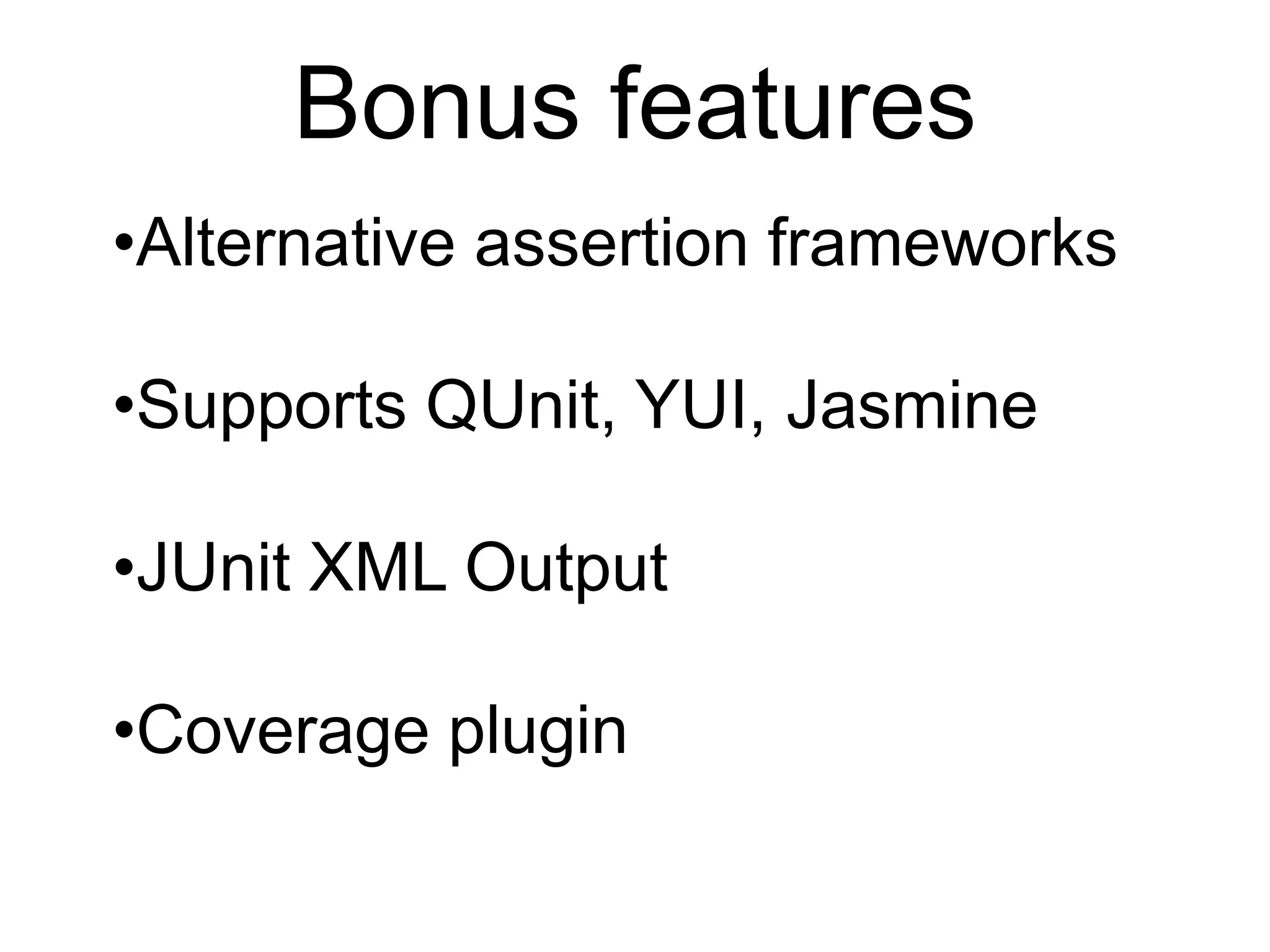 Bonus features

•Alternative assertion frameworks

•Supports QUnit, YUI, Jasmine

•JUnit XML Output

•Coverage plugin